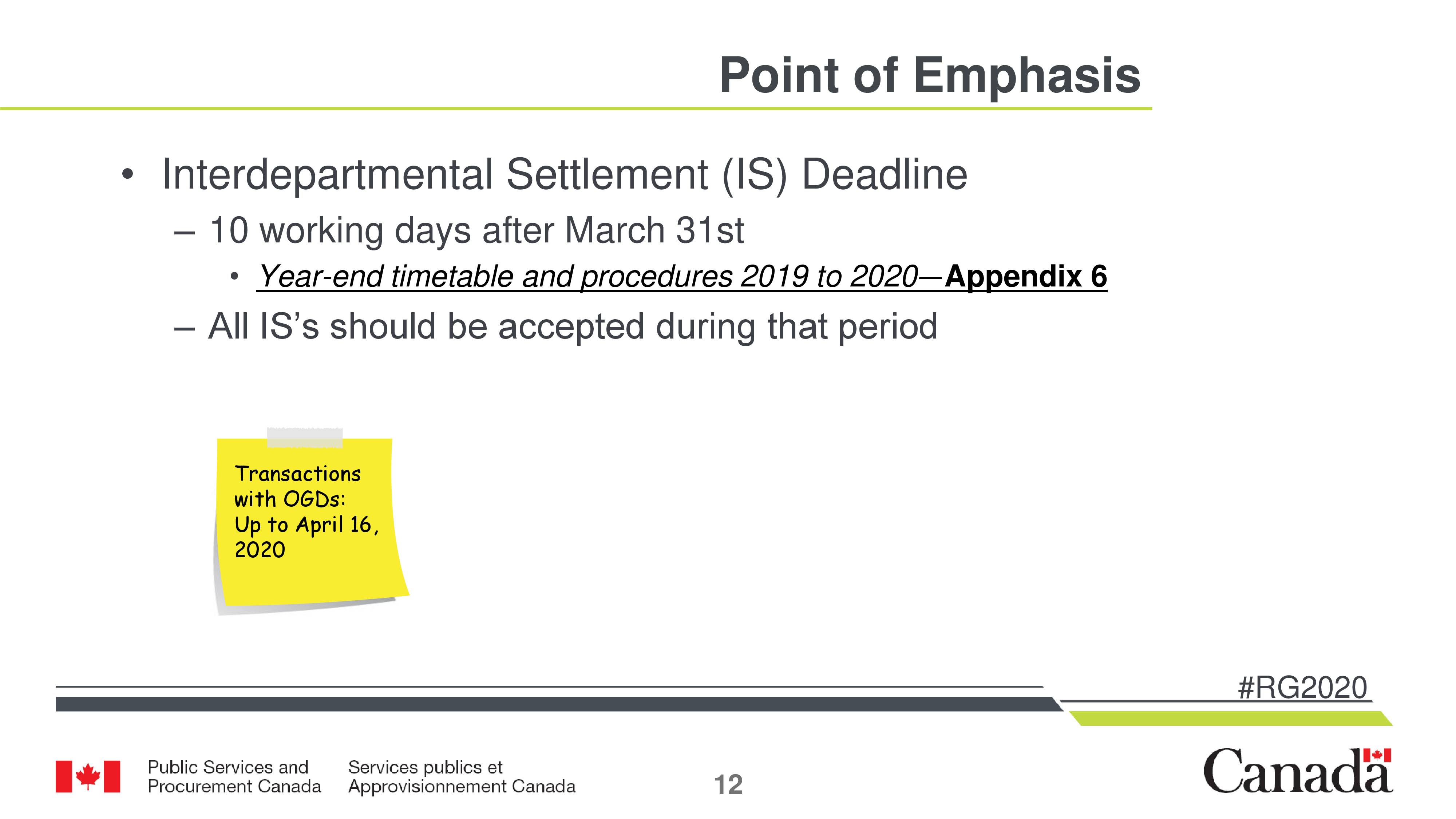 Point of Emphasis

• Interdepartmental Settlement (IS) Deadline
– 10 working days after March 31st
• Year-end timetable and procedures 2019 to 2020—Appendix 6
– All IS's should be accepted during that period

Transactions with OGDs: Up to April 16, 2020

#RG2020

Public Services and Procurement Canada

Services publics et Approvisionnement Canada

12

Canada